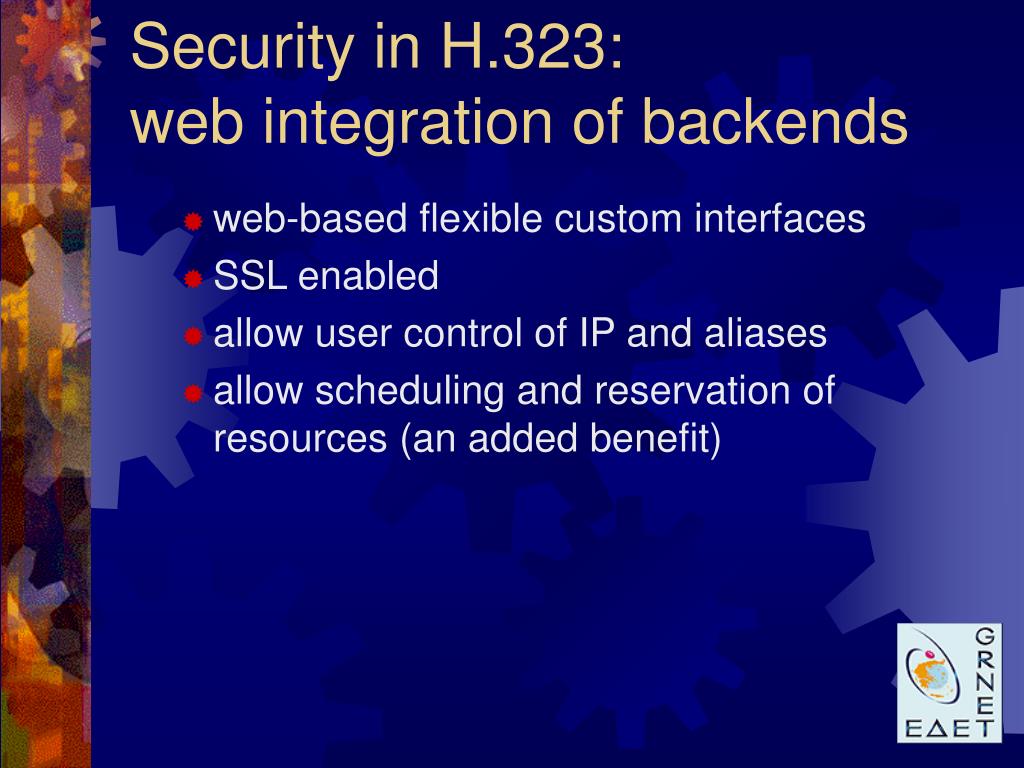 Security in H.323:
web integration of backends

web-based flexible custom interfaces
SSL enabled
allow user control of IP and aliases
allow scheduling and reservation of resources (an added benefit)

GRNET
ΕΔΕΤ